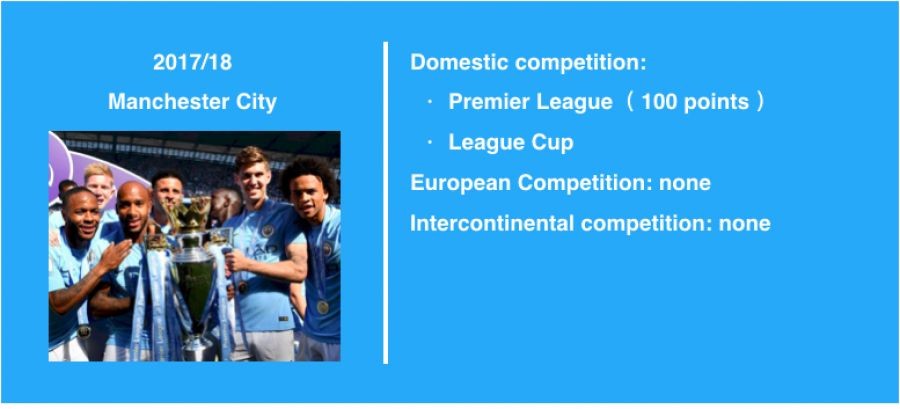 2017/18
Manchester City

Domestic competition:
· Premier League （100 points）
· League Cup
European Competition: none
Intercontinental competition: none